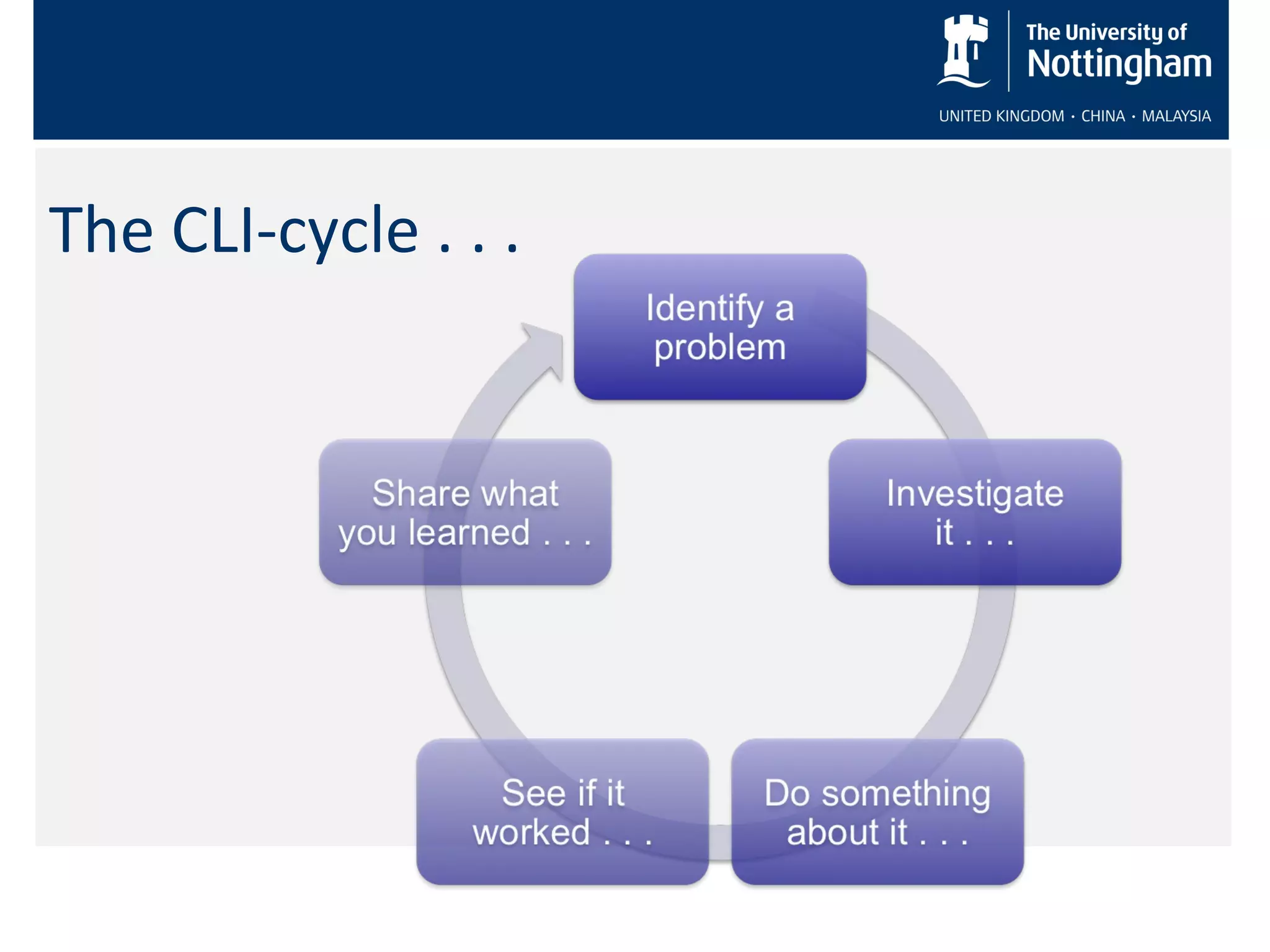 The University of Nottingham

UNITED KINGDOM · CHINA · MALAYSIA

The CLI-cycle . . .

Identify a problem

Investigate it . . .

Do something about it . . .

See if it worked . . .

Share what you learned . . .